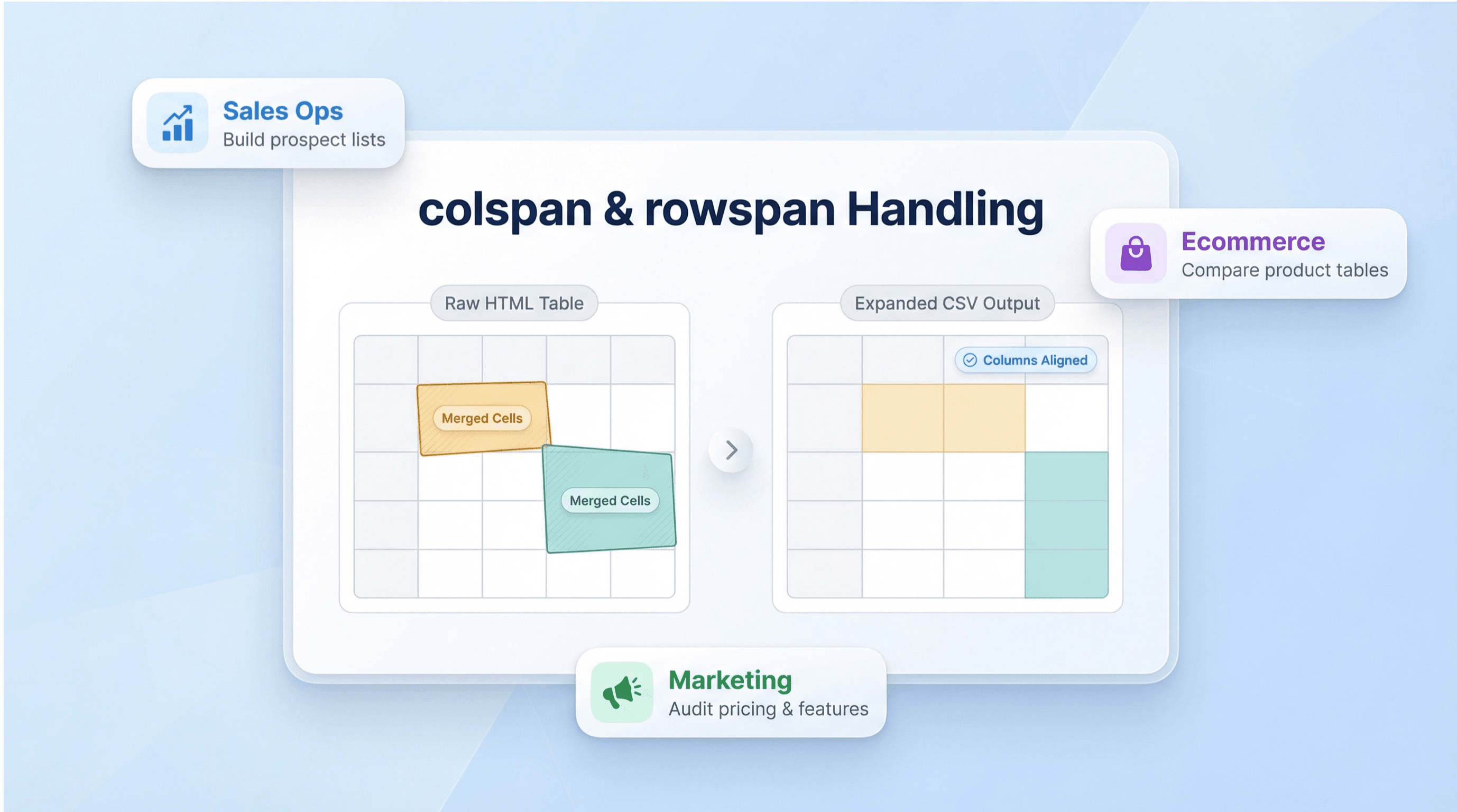 Sales Ops
Build prospect lists

colspan & rowspan Handling

Ecommerce
Compare product tables

Raw HTML Table

Merged Cells

Merged Cells

Expanded CSV Output

Columns Aligned

Marketing
Audit pricing & features